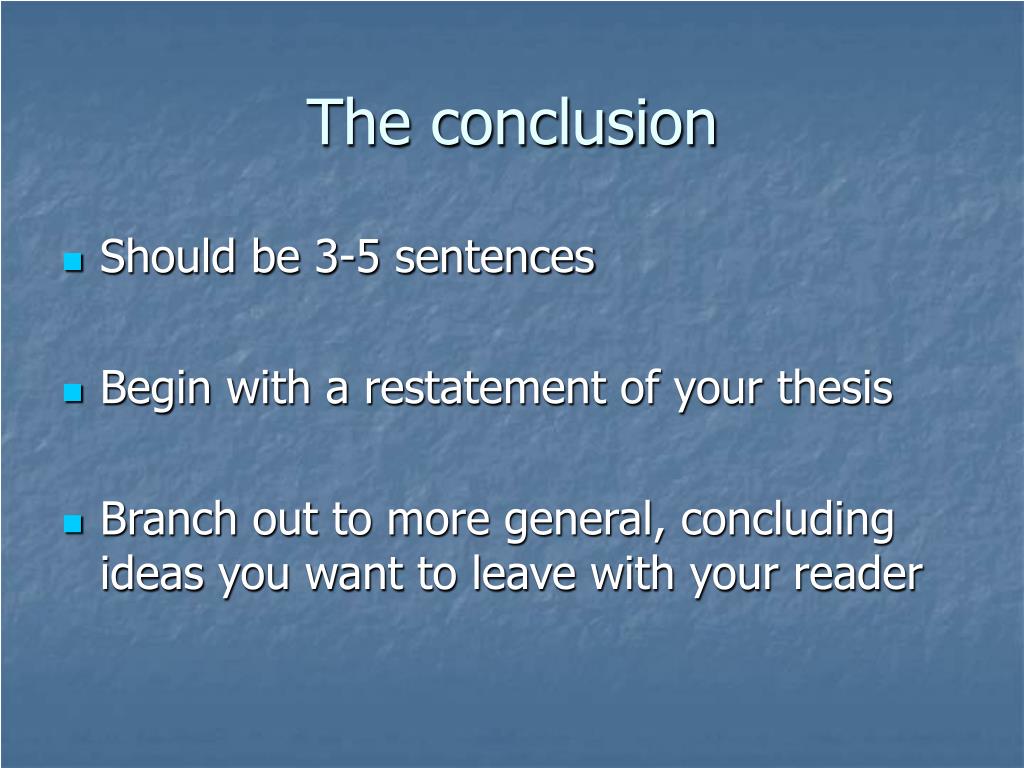 The conclusion

- Should be 3-5 sentences

- Begin with a restatement of your thesis

- Branch out to more general, concluding ideas you want to leave with your reader